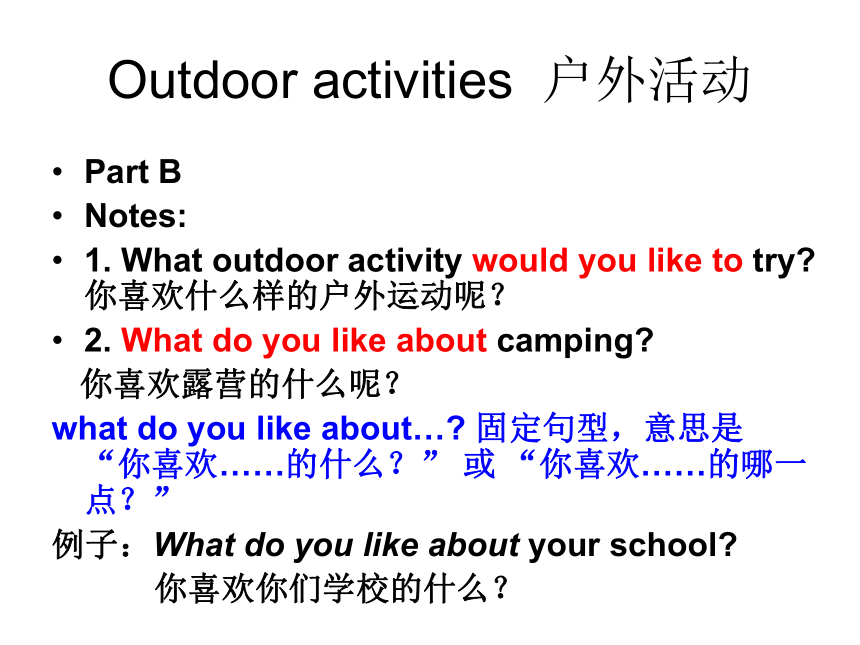 Outdoor activities 户外活动

• Part B
• Notes:
• 1. What outdoor activity would you like to try? 你喜欢什么样的户外运动呢？
• 2. What do you like about camping?
你喜欢露营的什么呢？

what do you like about…? 固定句型，意思是“你喜欢……的什么？” 或 “你喜欢……的哪一点？”

例子：What do you like about your school?
你喜欢你们学校的什么？